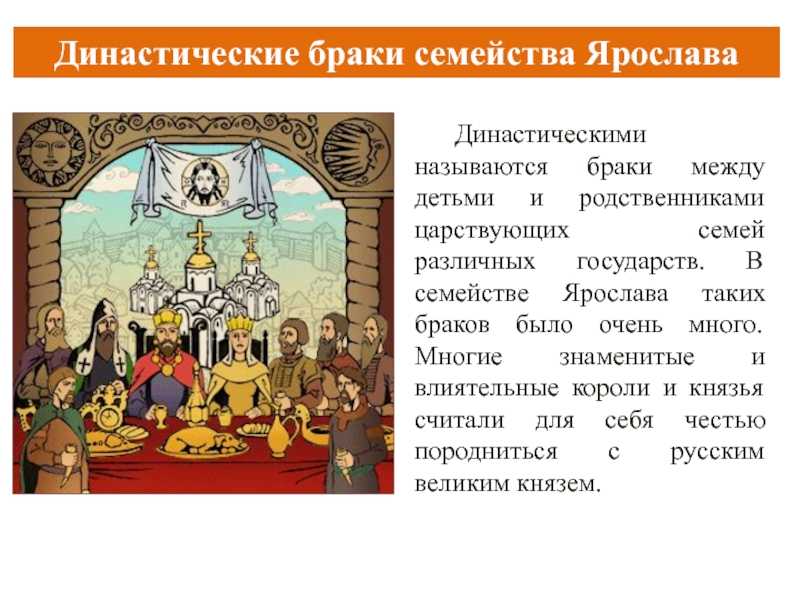 Династические браки семейства Ярослава

Династическими называются браки между детьми и родственниками царствующих семей различных государств. В семействе Ярослава таких браков было очень много. Многие знаменитые и влиятельные короли и князья считали для себя честью породниться с русским великим князем.